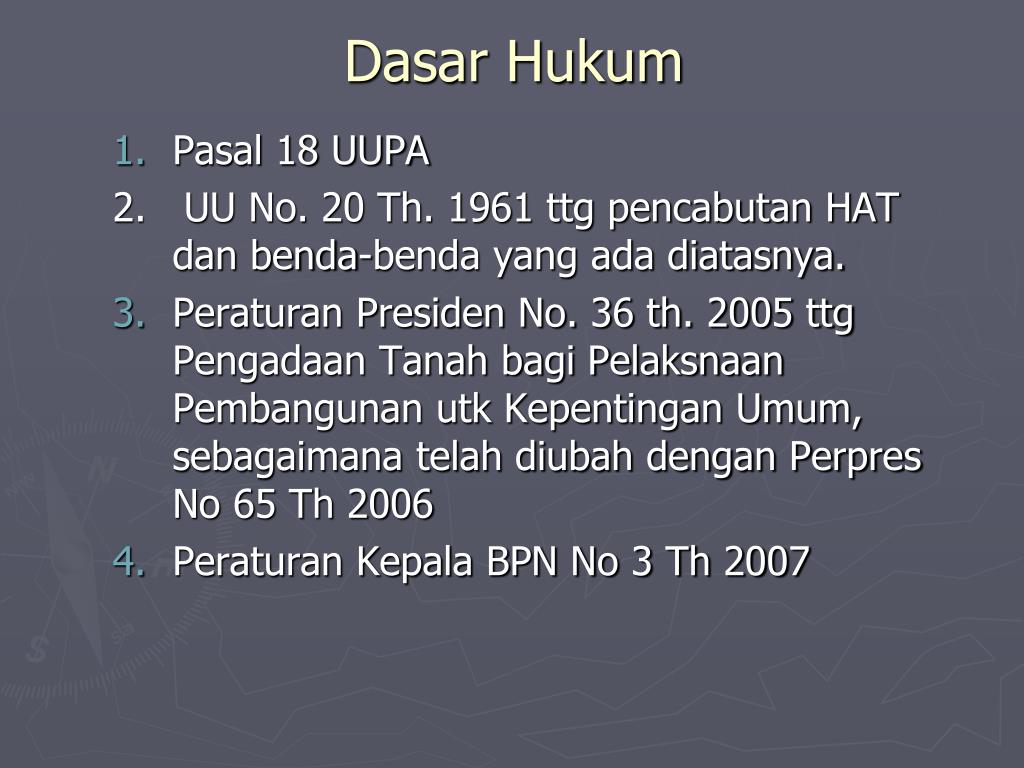 Dasar Hukum

1. Pasal 18 UUPA
2. UU No. 20 Th. 1961 ttg pencabutan HAT dan benda-benda yang ada diatasnya.
3. Peraturan Presiden No. 36 th. 2005 ttg Pengadaan Tanah bagi Pelaksnaan Pembangunan utk Kepentingan Umum, sebagaimana telah diubah dengan Perpres No 65 Th 2006
4. Peraturan Kepala BPN No 3 Th 2007